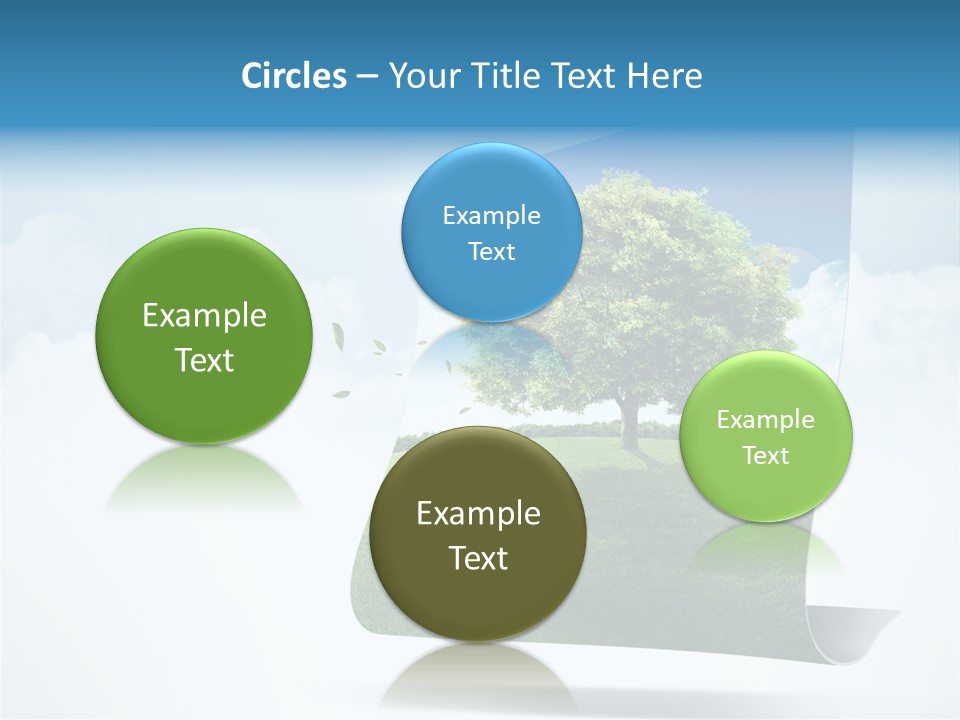 Circles – Your Title Text Here

Example Text

Example Text

Example Text

Example Text